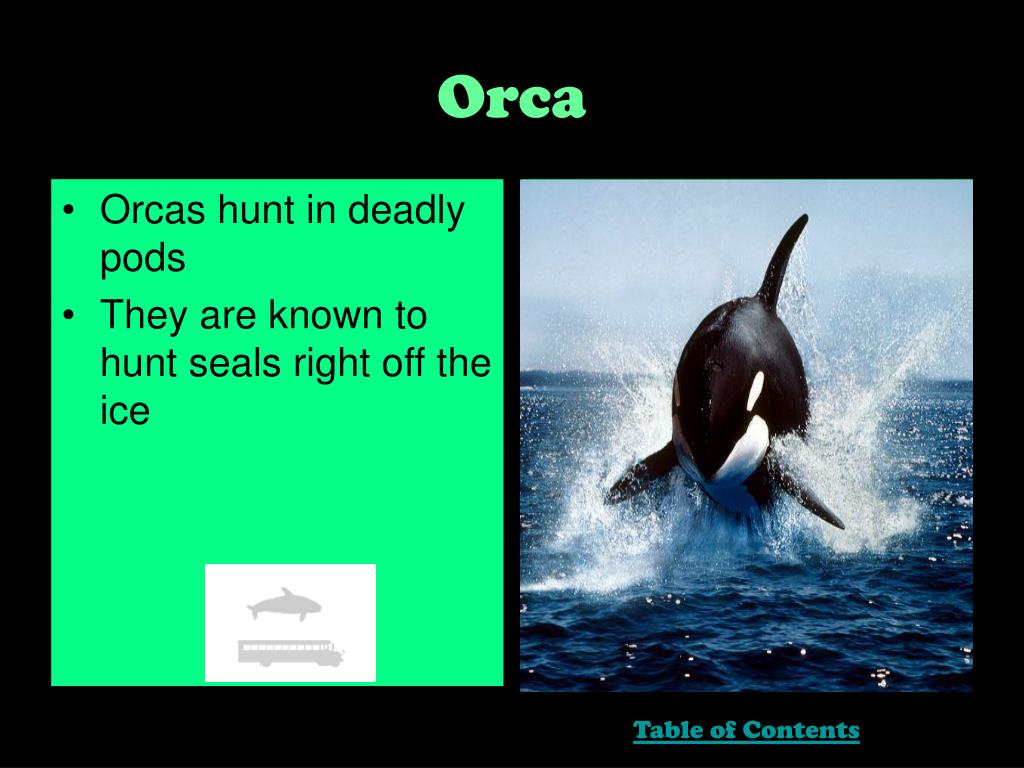 Orca

• Orcas hunt in deadly pods
• They are known to hunt seals right off the ice

Table of Contents